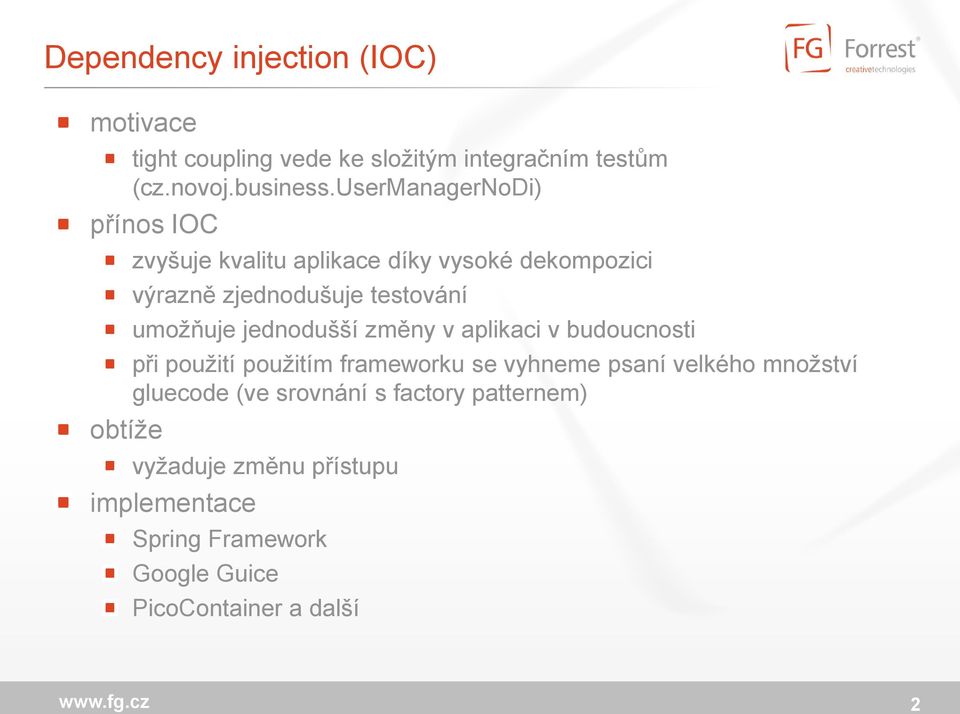 Dependency injection (IOC)

FG Forrest®
creativetechnologies

- motivace
  - tight coupling vede ke složitým integračním testům (cz.novoj.business.UserManagerNoDi)
- přínos IOC
  - zvyšuje kvalitu aplikace díky vysoké dekompozici
  - výrazně zjednodušuje testování
  - umožňuje jednodušší změny v aplikaci v budoucnosti
  - při použití použitím frameworku se vyhneme psaní velkého množství gluecode (ve srovnání s factory patternem)
- obtíže
  - vyžaduje změnu přístupu
- implementace
  - Spring Framework
  - Google Guice
  - PicoContainer a další

www.fg.cz

2